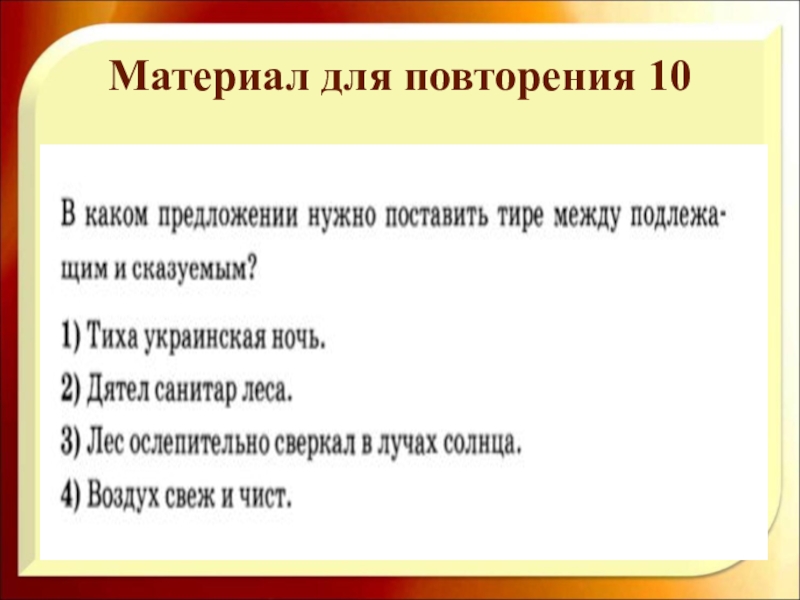 Материал для повторения 10

В каком предложении нужно поставить тире между подлежащим и сказуемым?

1) Тиха украинская ночь.
2) Дятел санитар леса.
3) Лес ослепительно сверкал в лучах солнца.
4) Воздух свеж и чист.